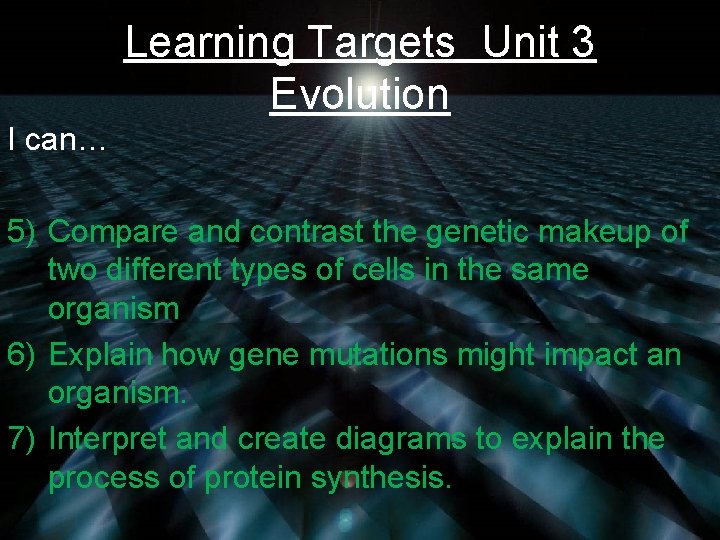 Learning Targets Unit 3 Evolution

I can…

5) Compare and contrast the genetic makeup of two different types of cells in the same organism

6) Explain how gene mutations might impact an organism.

7) Interpret and create diagrams to explain the process of protein synthesis.